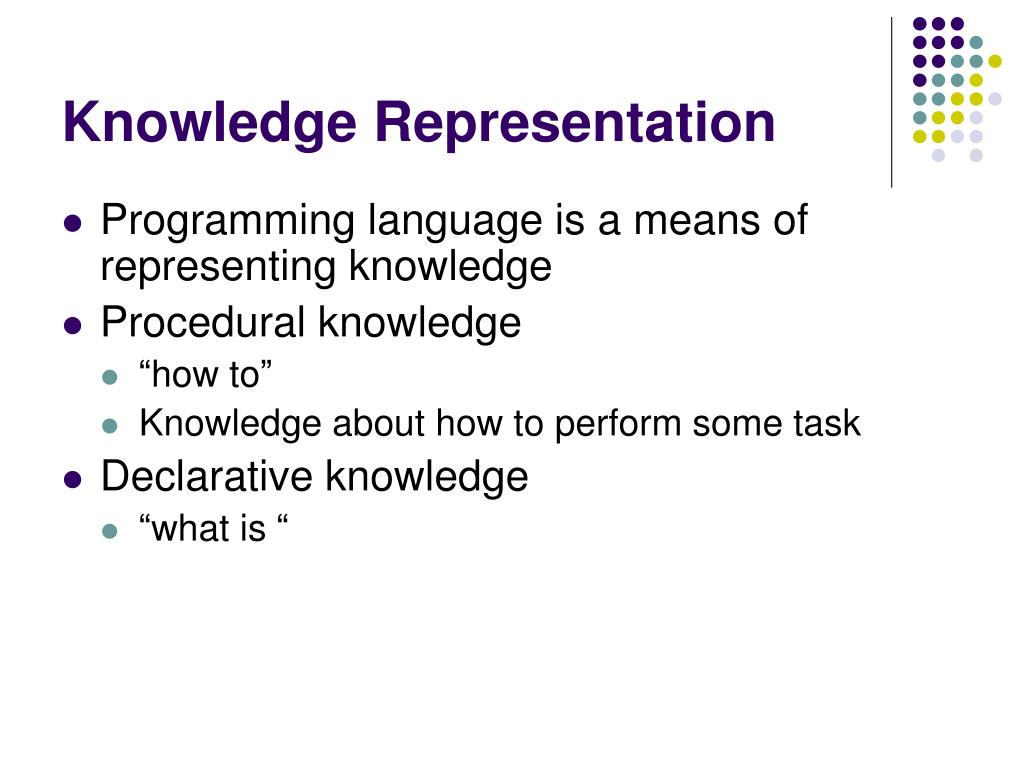 Knowledge Representation

- Programming language is a means of representing knowledge
- Procedural knowledge
  - “how to”
  - Knowledge about how to perform some task
- Declarative knowledge
  - “what is “